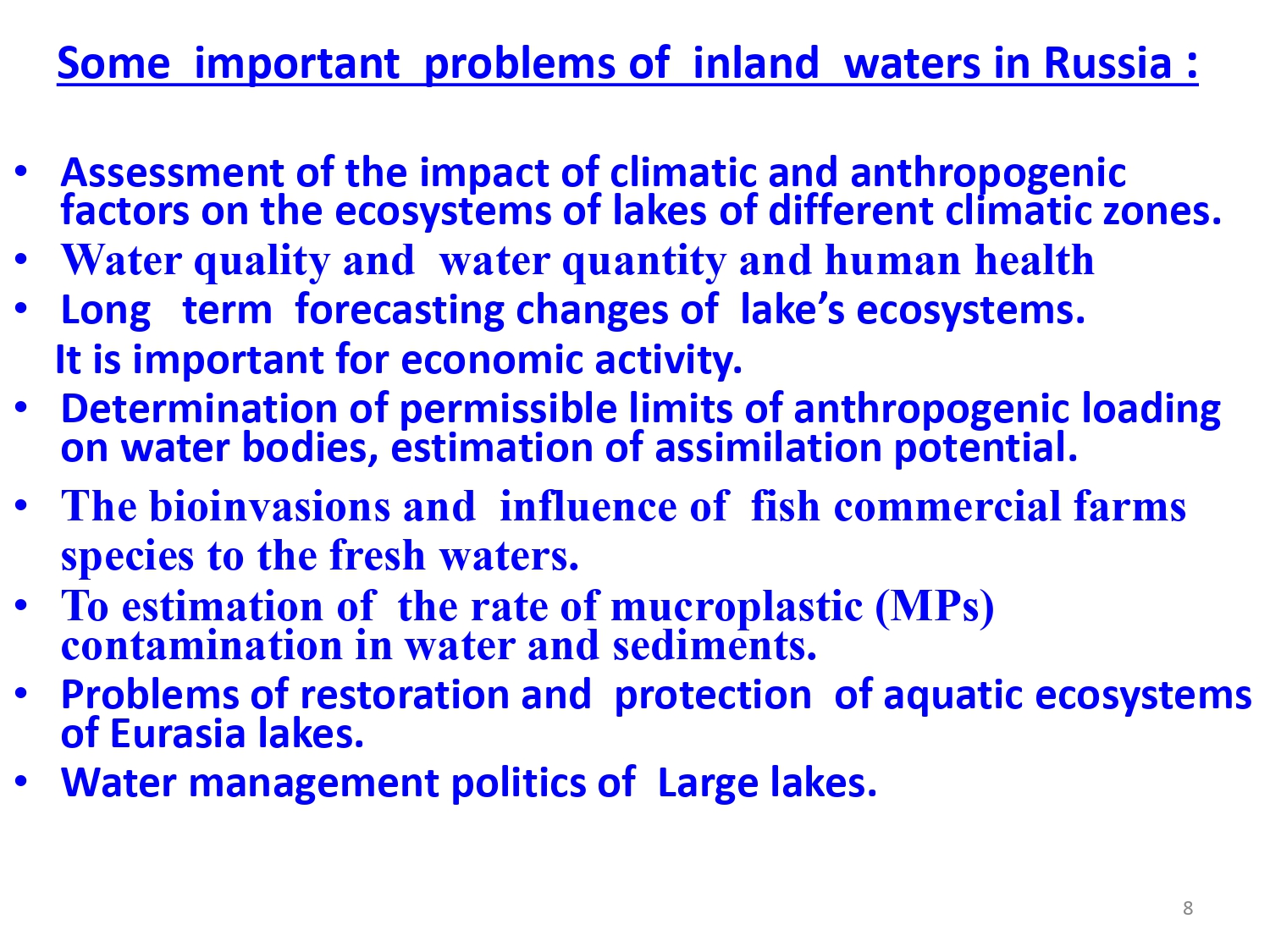 Some important problems of inland waters in Russia :

• Assessment of the impact of climatic and anthropogenic factors on the ecosystems of lakes of different climatic zones.
• Water quality and water quantity and human health
• Long term forecasting changes of lake's ecosystems.
It is important for economic activity.
• Determination of permissible limits of anthropogenic loading on water bodies, estimation of assimilation potential.
• The bioinvasions and influence of fish commercial farms species to the fresh waters.
• To estimation of the rate of mucroplastic (MPs) contamination in water and sediments.
• Problems of restoration and protection of aquatic ecosystems of Eurasia lakes.
• Water management politics of Large lakes.

8